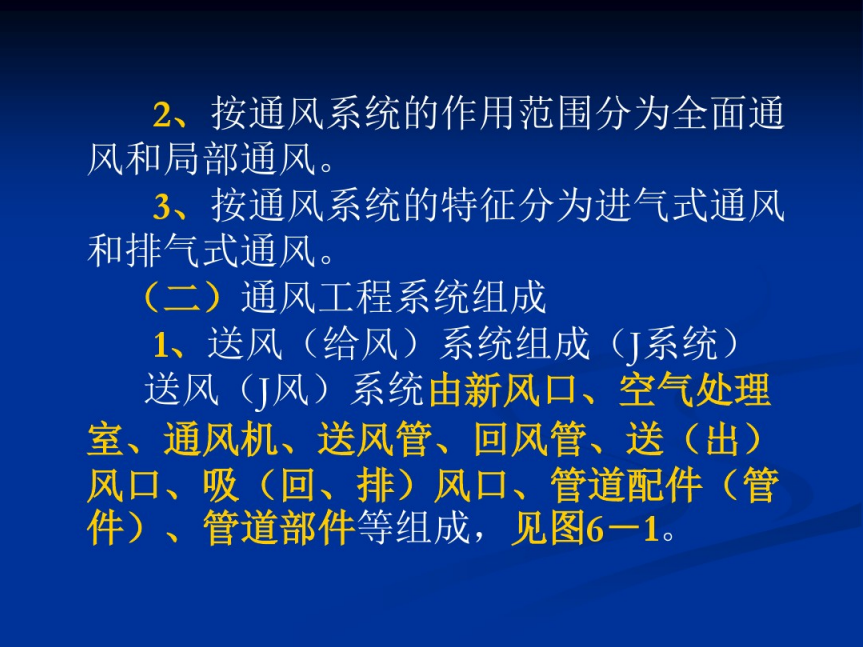 2、按通风系统的作用范围分为全面通风和局部通风。

3、按通风系统的特征分为进气式通风和排气式通风。

（二）通风工程系统组成

1、送风（给风）系统组成（J系统）

送风（J风）系统由新风口、空气处理室、通风机、送风管、回风管、送（出）风口、吸（回、排）风口、管道配件（管件）、管道部件等组成，见图6－1。